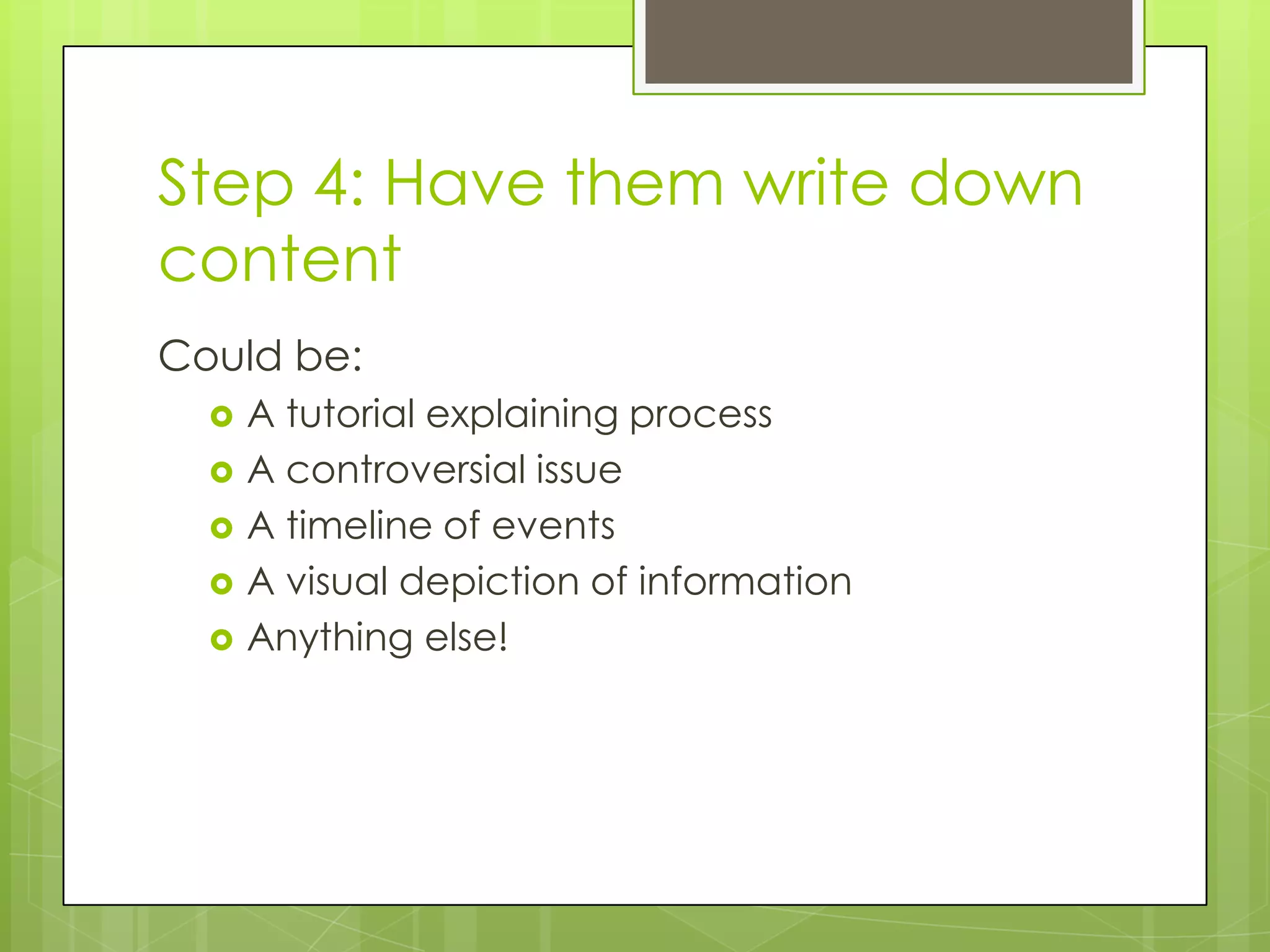 Step 4: Have them write down content

Could be:

- A tutorial explaining process
- A controversial issue
- A timeline of events
- A visual depiction of information
- Anything else!